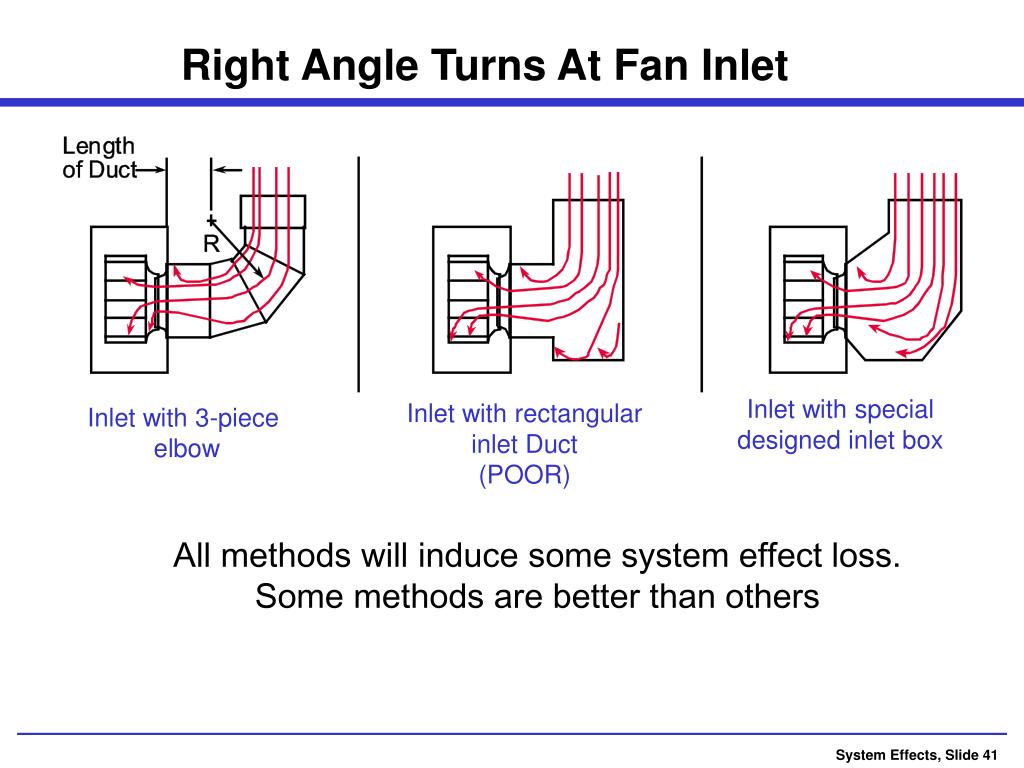 Right Angle Turns At Fan Inlet

Length of Duct

R

Inlet with 3-piece elbow

Inlet with rectangular inlet Duct (POOR)

Inlet with special designed inlet box

All methods will induce some system effect loss. Some methods are better than others

System Effects, Slide 41